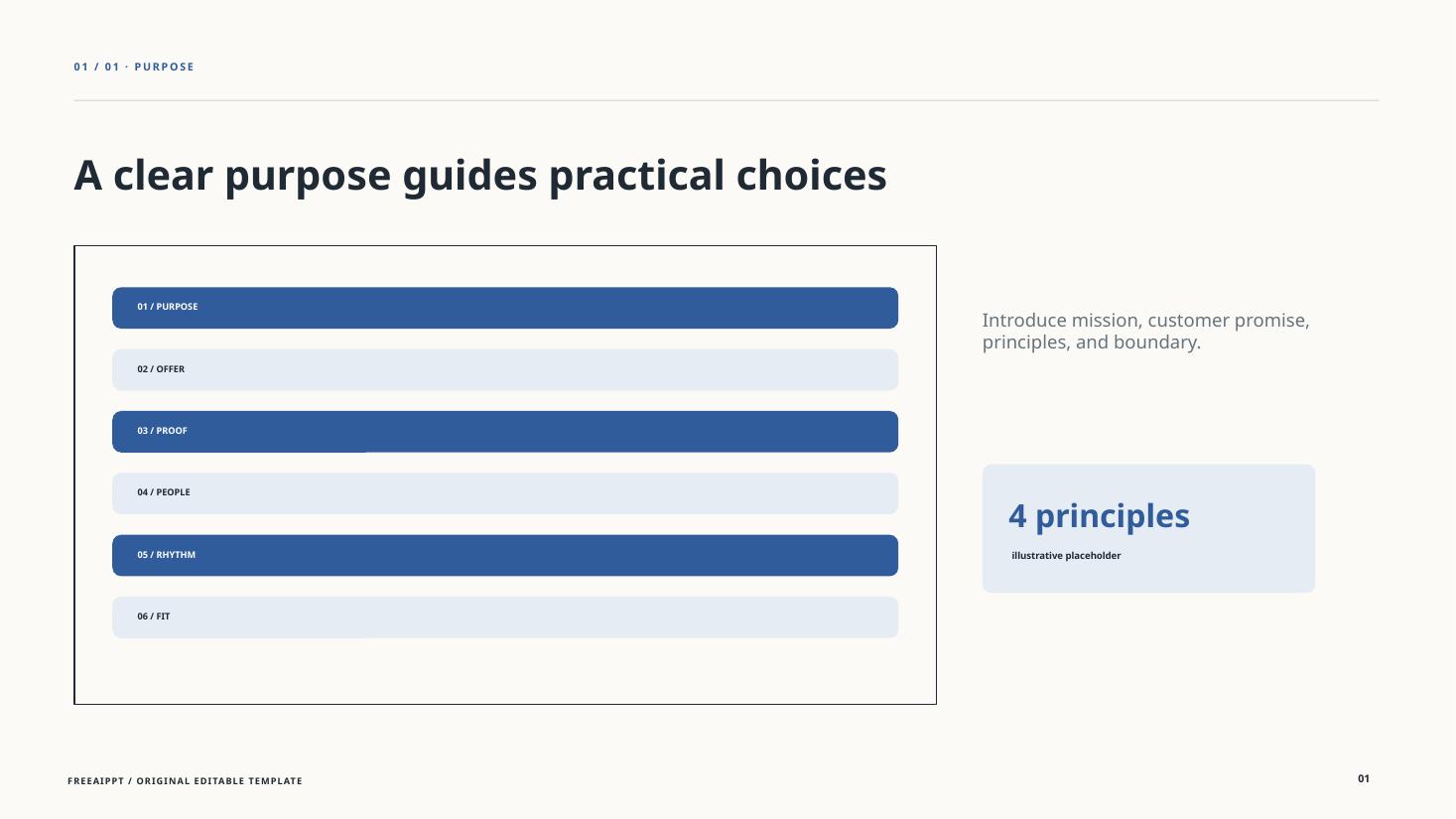 01 / 01 · PURPOSE

A clear purpose guides practical choices

01 / PURPOSE

02 / OFFER

03 / PROOF

04 / PEOPLE

05 / RHYTHM

06 / FIT

Introduce mission, customer promise, principles, and boundary.

4 principles

illustrative placeholder

FREEAIPPT / ORIGINAL EDITABLE TEMPLATE

01